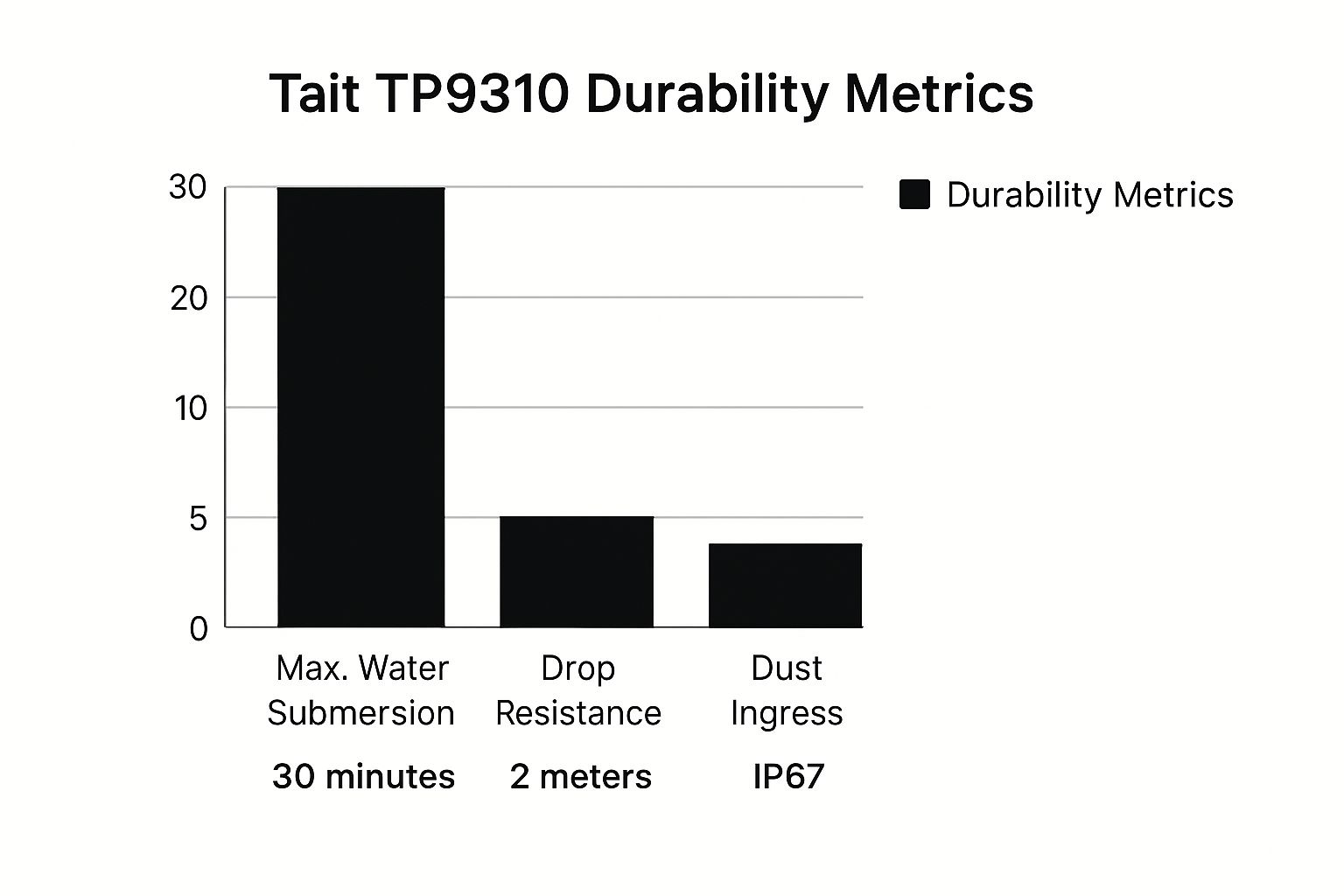 Tait TP9310 Durability Metrics

Durability Metrics

30
20
10
5
0

Max. Water Submersion
30 minutes

Drop Resistance
2 meters

Dust Ingress
IP67